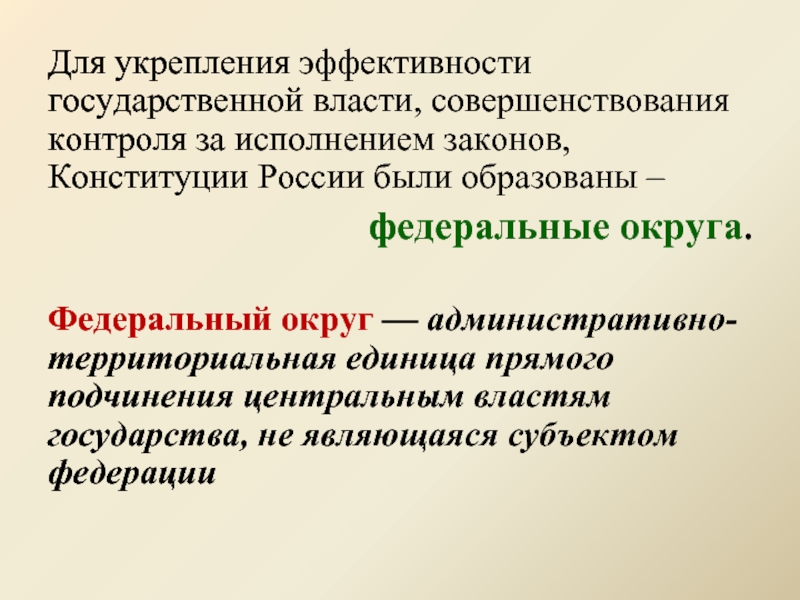 Для укрепления эффективности государственной власти, совершенствования контроля за исполнением законов, Конституции России были образованы –

федеральные округа.

Федеральный округ — административно-территориальная единица прямого подчинения центральным властям государства, не являющаяся субъектом федерации